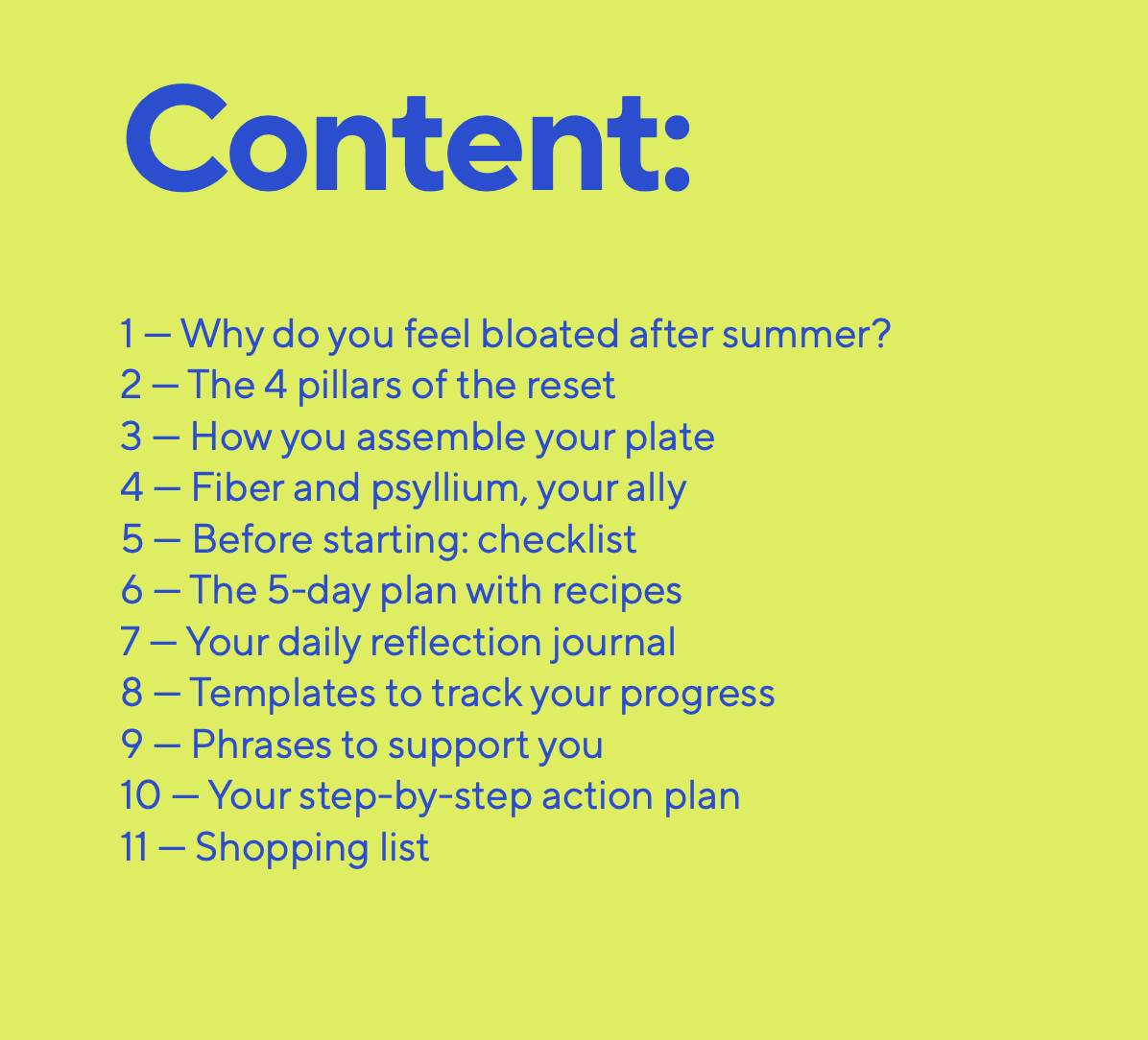 Content:

1 — Why do you feel bloated after summer?
2 — The 4 pillars of the reset
3 — How you assemble your plate
4 — Fiber and psyllium, your ally
5 — Before starting: checklist
6 — The 5-day plan with recipes
7 — Your daily reflection journal
8 — Templates to track your progress
9 — Phrases to support you
10 — Your step-by-step action plan
11 — Shopping list